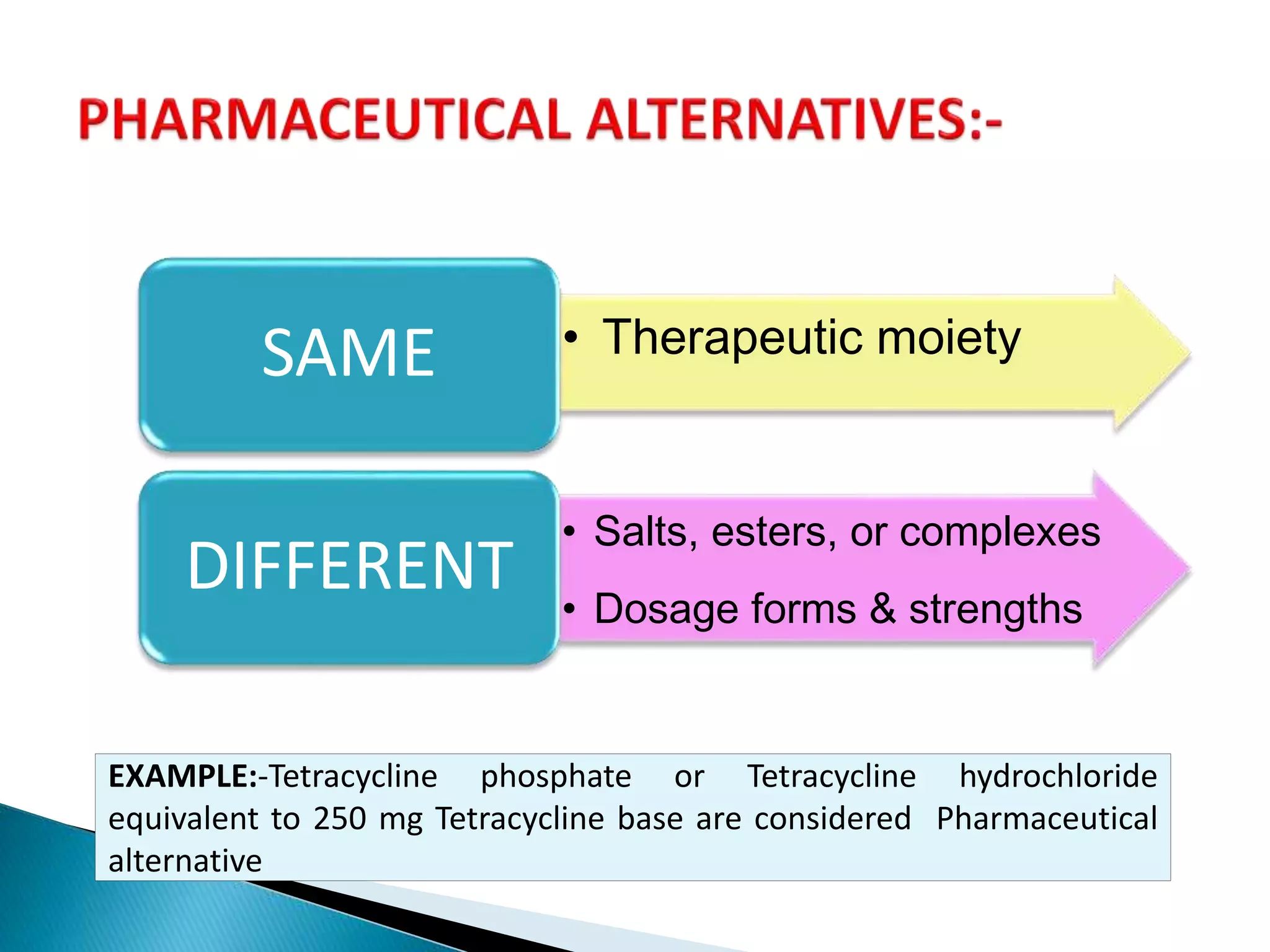 PHARMACEUTICAL ALTERNATIVES:-

SAME

• Therapeutic moiety

DIFFERENT

• Salts, esters, or complexes

• Dosage forms & strengths

EXAMPLE:-Tetracycline phosphate or Tetracycline hydrochloride equivalent to 250 mg Tetracycline base are considered Pharmaceutical alternative